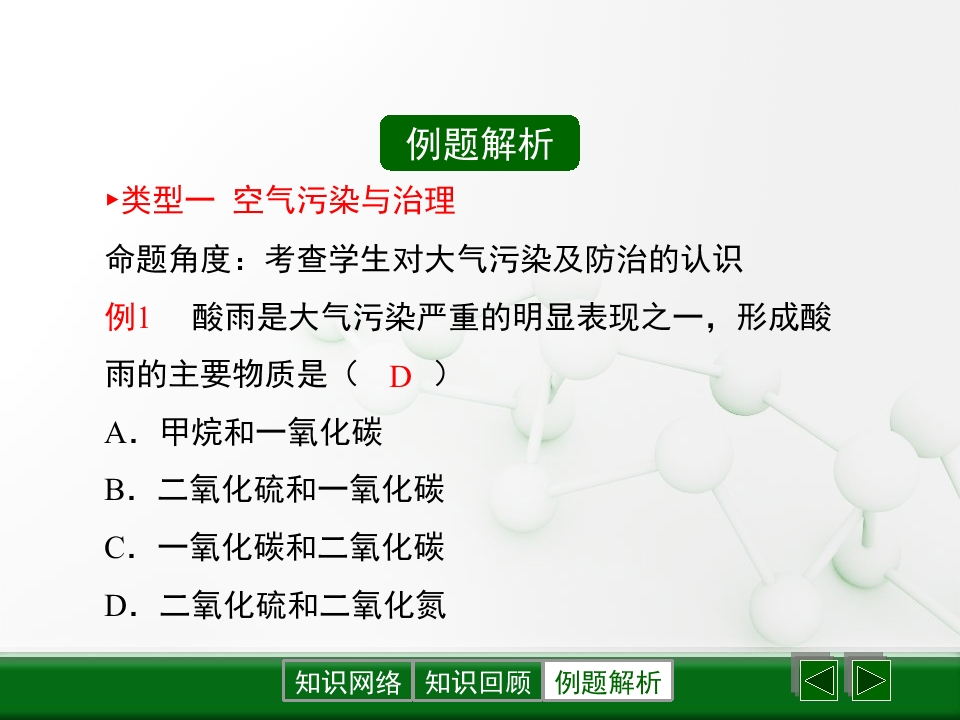 例题解析

▸类型一 空气污染与治理

命题角度：考查学生对大气污染及防治的认识

例1 酸雨是大气污染严重的明显表现之一，形成酸雨的主要物质是（ D ）

A．甲烷和一氧化碳

B．二氧化硫和一氧化碳

C．一氧化碳和二氧化碳

D．二氧化硫和二氧化氮

知识网络 知识回顾 例题解析